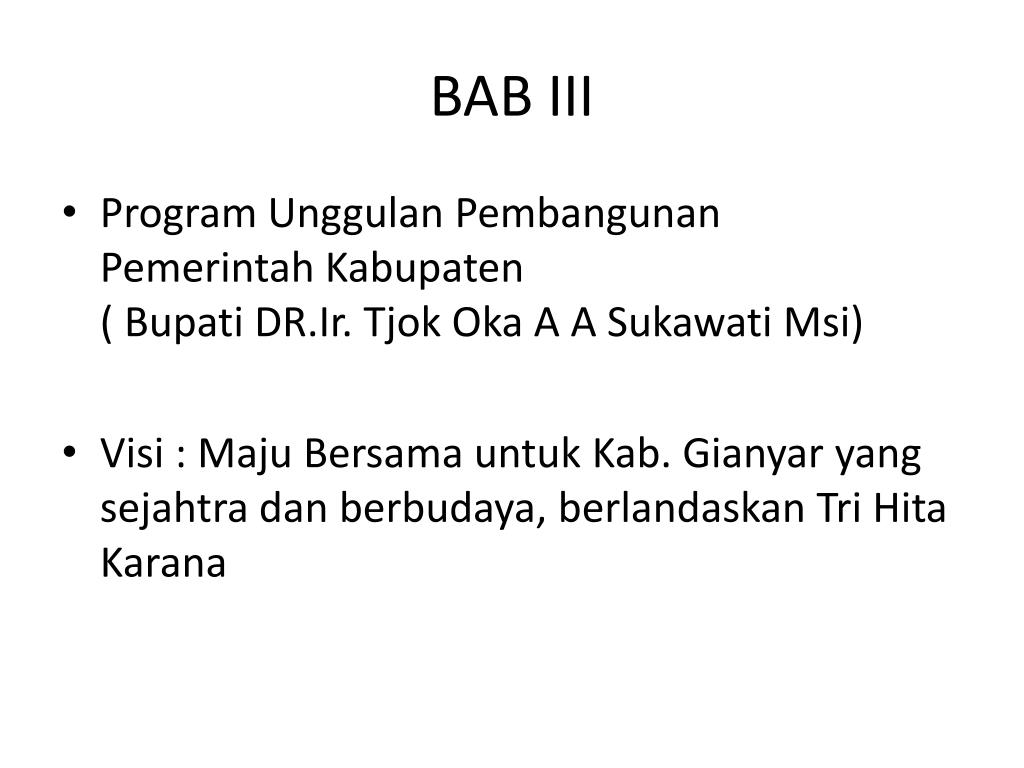 BAB III

• Program Unggulan Pembangunan Pemerintah Kabupaten
( Bupati DR.Ir. Tjok Oka A A Sukawati Msi)

• Visi : Maju Bersama untuk Kab. Gianyar yang sejahtra dan berbudaya, berlandaskan Tri Hita Karana